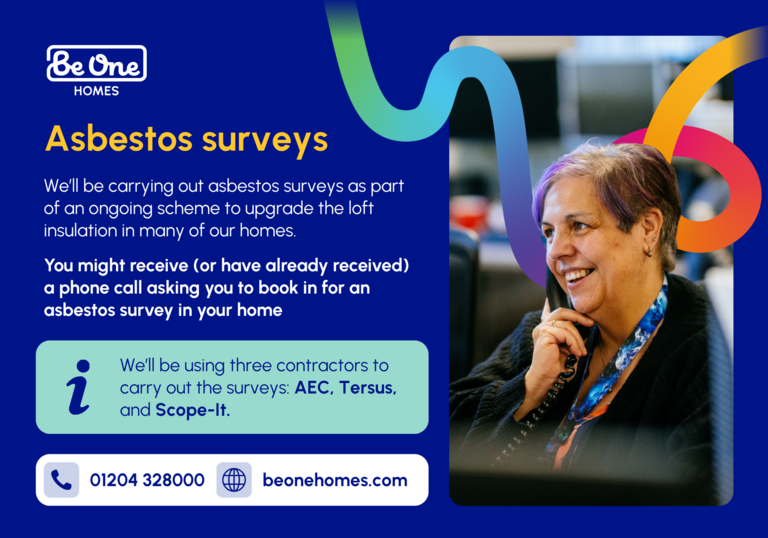 Be One
HOMES

Asbestos surveys

We'll be carrying out asbestos surveys as part of an ongoing scheme to upgrade the loft insulation in many of our homes.

You might receive (or have already received) a phone call asking you to book in for an asbestos survey in your home

i

We'll be using three contractors to carry out the surveys: AEC, Tersus, and Scope-It.

01204 328000

beonehomes.com